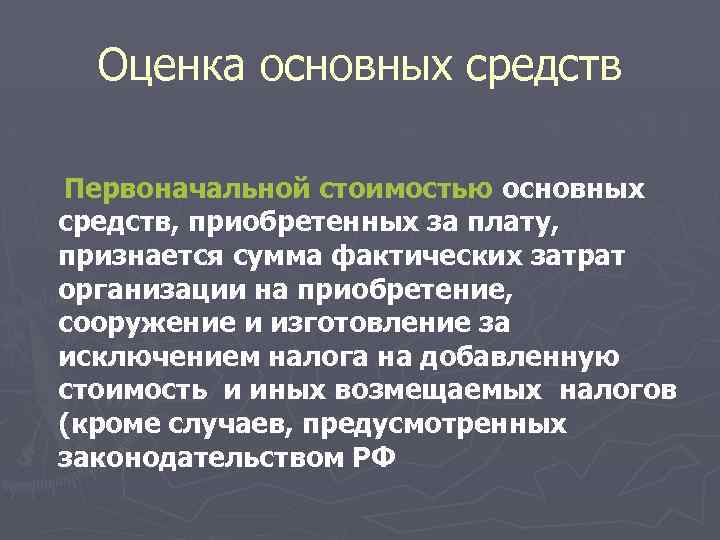 Оценка основных средств

Первоначальной стоимостью основных средств, приобретенных за плату, признается сумма фактических затрат организации на приобретение, сооружение и изготовление за исключением налога на добавленную стоимость и иных возмещаемых налогов (кроме случаев, предусмотренных законодательством РФ